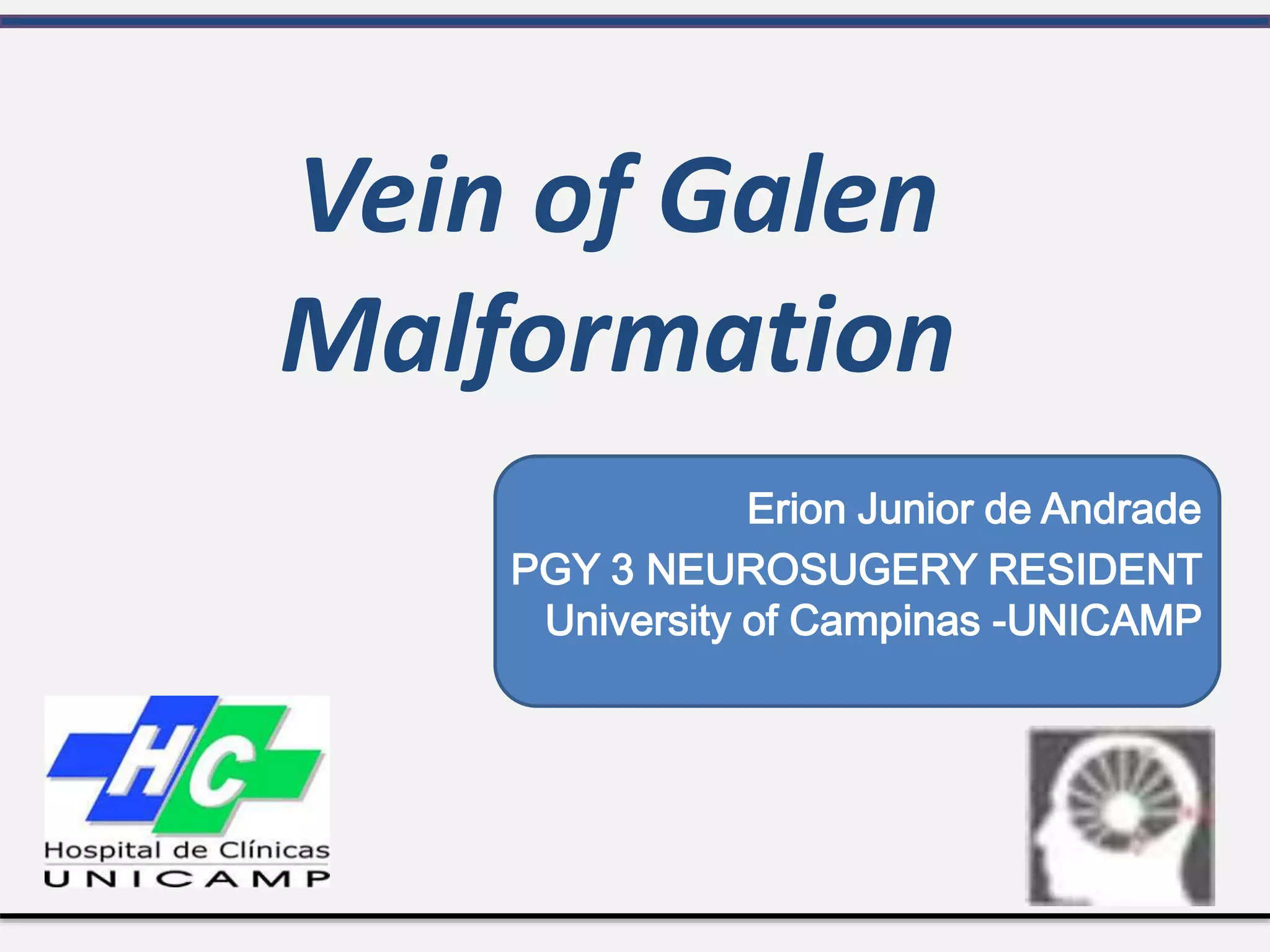 Vein of Galen Malformation

Erion Junior de Andrade

PGY 3 NEUROSUGERY RESIDENT
University of Campinas -UNICAMP

HC
Hospital de Clínicas
UNICAMP